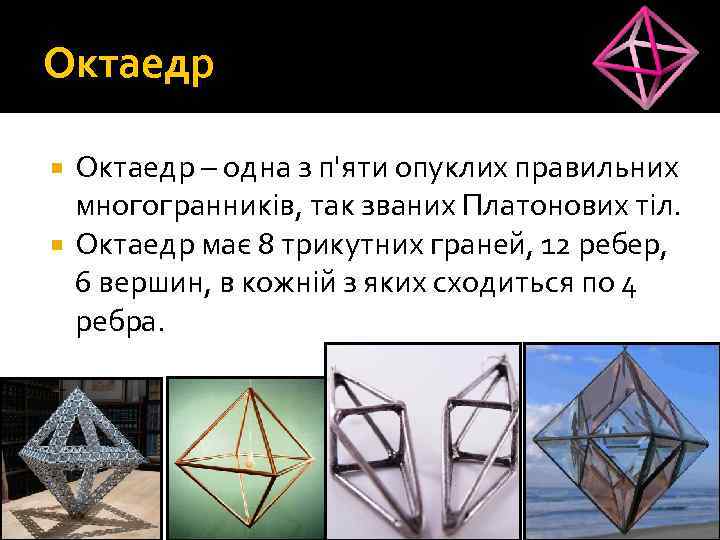 Октаедр

Октаедр – одна з п'яти опуклих правильних многогранників, так званих Платонових тіл.

Октаедр має 8 трикутних граней, 12 ребер, 6 вершин, в кожній з яких сходиться по 4 ребра.